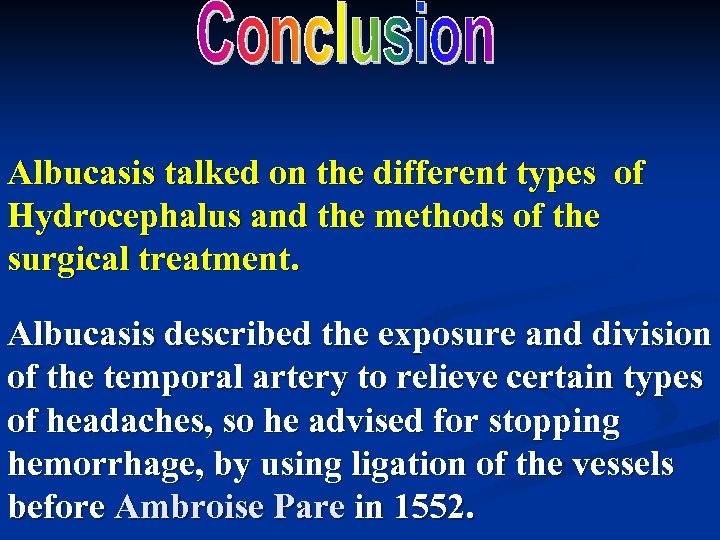 Conclusion

Albucasis talked on the different types of Hydrocephalus and the methods of the surgical treatment.

Albucasis described the exposure and division of the temporal artery to relieve certain types of headaches, so he advised for stopping hemorrhage, by using ligation of the vessels before Ambroise Pare in 1552.